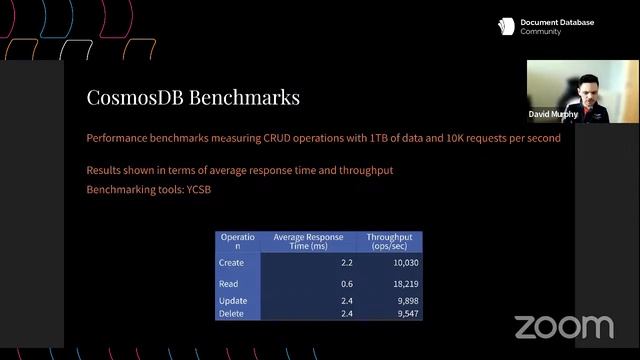 Document Database
Community

David Murphy

CosmosDB Benchmarks

Performance benchmarks measuring CRUD operations with 1TB of data and 10K requests per second

Results shown in terms of average response time and throughput
Benchmarking tools: YCSB

| Operation | Average Response Time (ms) | Throughput (ops/sec) |
|---|---|---|
| Create | 2.2 | 10,030 |
| Read | 0.6 | 18,219 |
| Update | 2.4 | 9,898 |
| Delete | 2.4 | 9,547 |

zoom